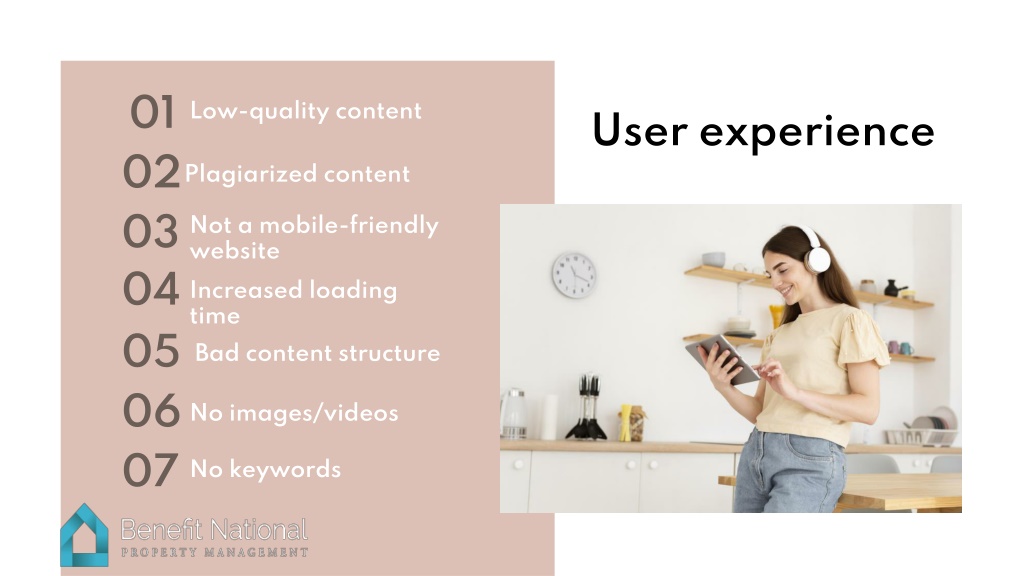 01 Low-quality content

02 Plagiarized content

03 Not a mobile-friendly website

04 Increased loading time

05 Bad content structure

06 No images/videos

07 No keywords

Benefit National
PROPERTY MANAGEMENT

User experience